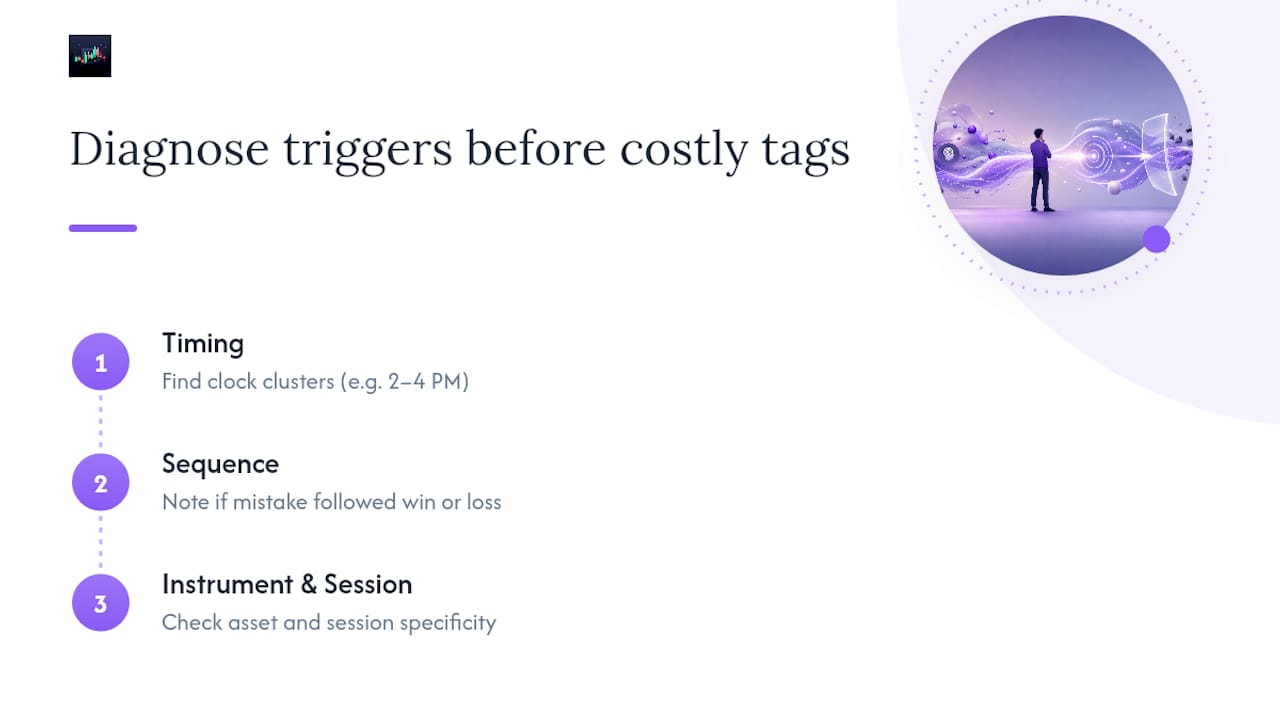 Diagnose triggers before costly tags

1
Timing
Find clock clusters (e.g. 2–4 PM)

2
Sequence
Note if mistake followed win or loss

3
Instrument & Session
Check asset and session specificity